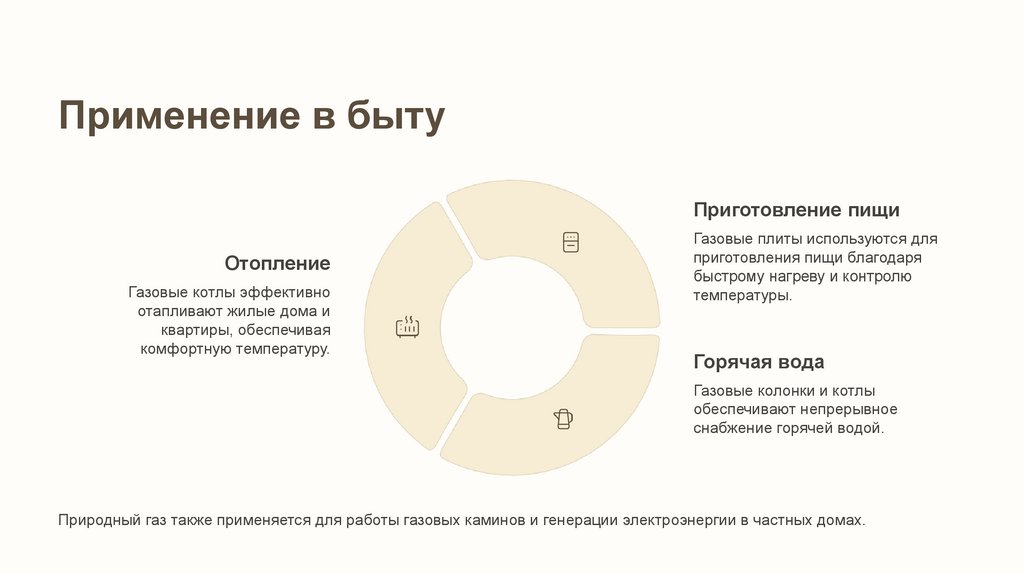 Применение в быту

Отопление

Газовые котлы эффективно отапливают жилые дома и квартиры, обеспечивая комфортную температуру.

Приготовление пищи

Газовые плиты используются для приготовления пищи благодаря быстрому нагреву и контролю температуры.

Горячая вода

Газовые колонки и котлы обеспечивают непрерывное снабжение горячей водой.

Природный газ также применяется для работы газовых каминов и генерации электроэнергии в частных домах.